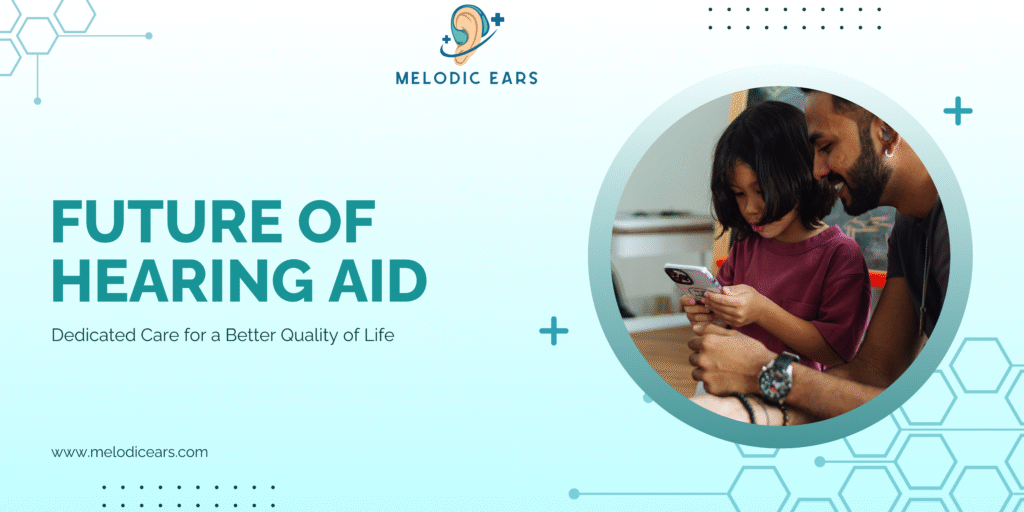 MELODIC EARS

FUTURE OF HEARING AID

Dedicated Care for a Better Quality of Life

www.melodicears.com